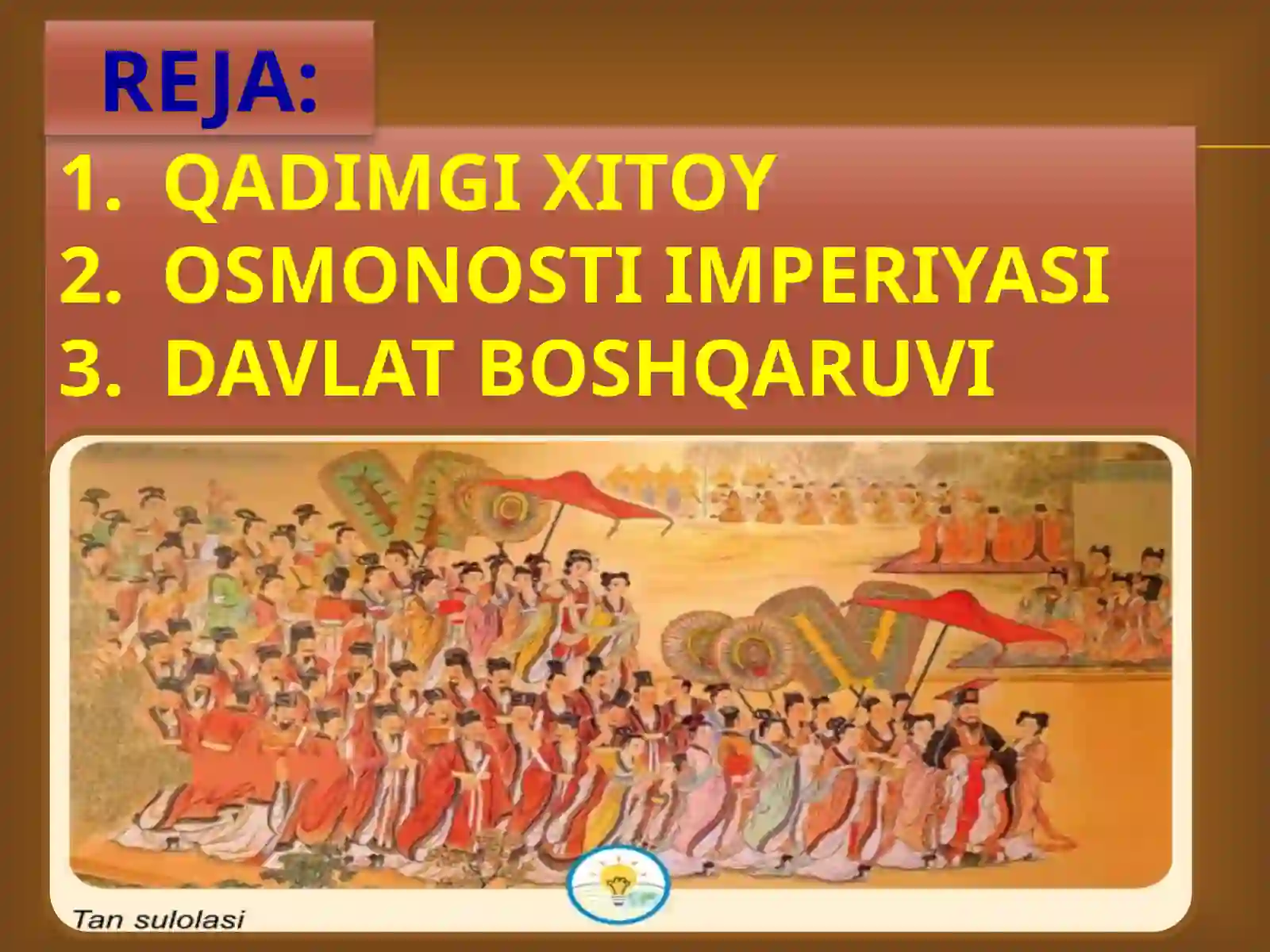 REJA:

1. QADIMGI XITOY
2. OSMONOSTI IMPERIYASI
3. DAVLAT BOSHQARUVI

Tan sulolasi